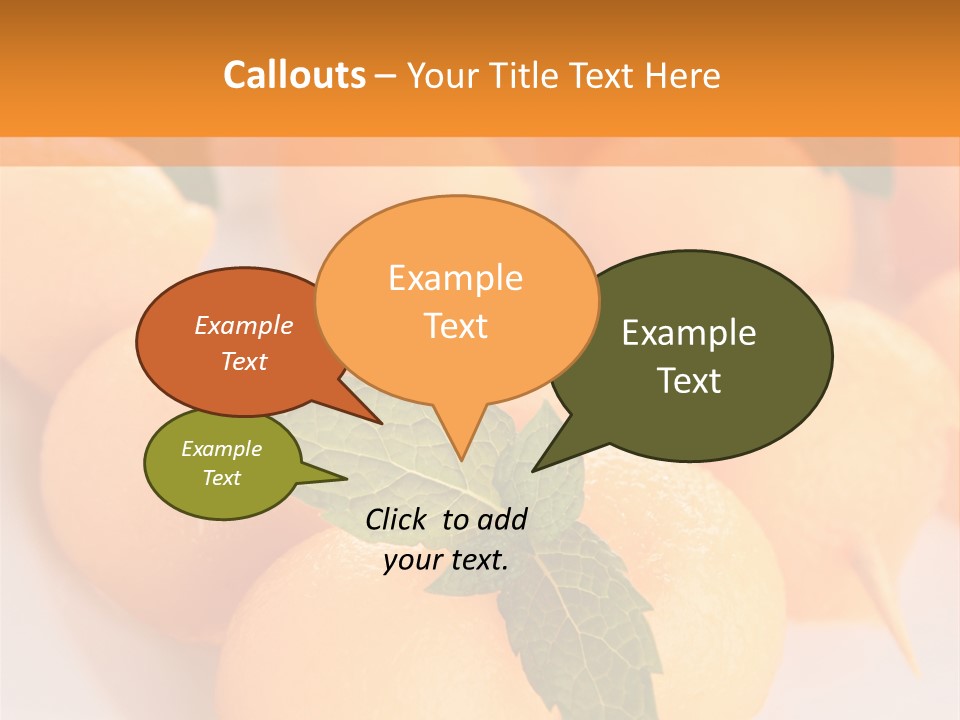 Callouts – Your Title Text Here

Example Text

Example Text

Example Text

Example Text

Click to add your text.